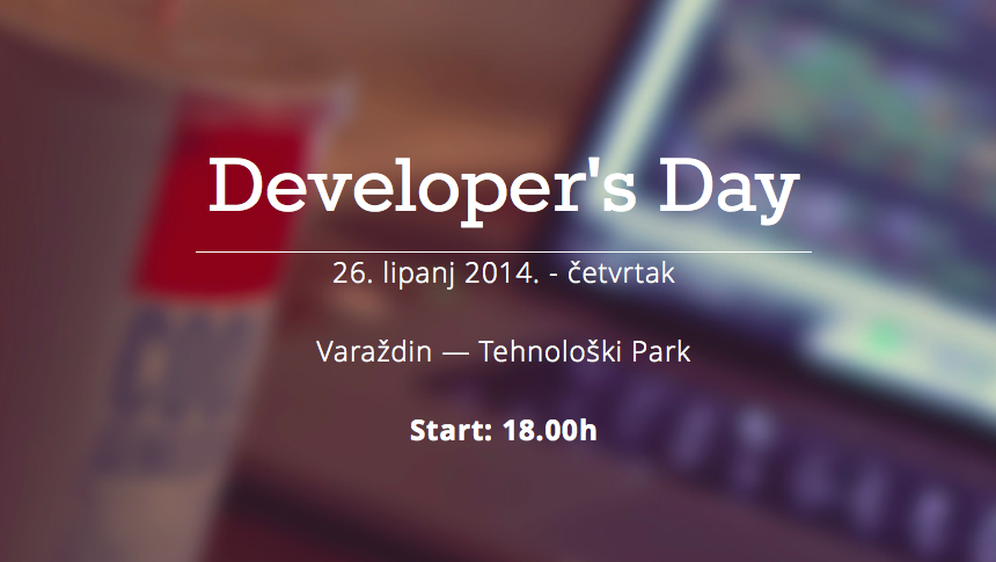 Developer's Day

26. lipanj 2014. - četvrtak

Varaždin — Tehnološki Park

Start: 18.00h